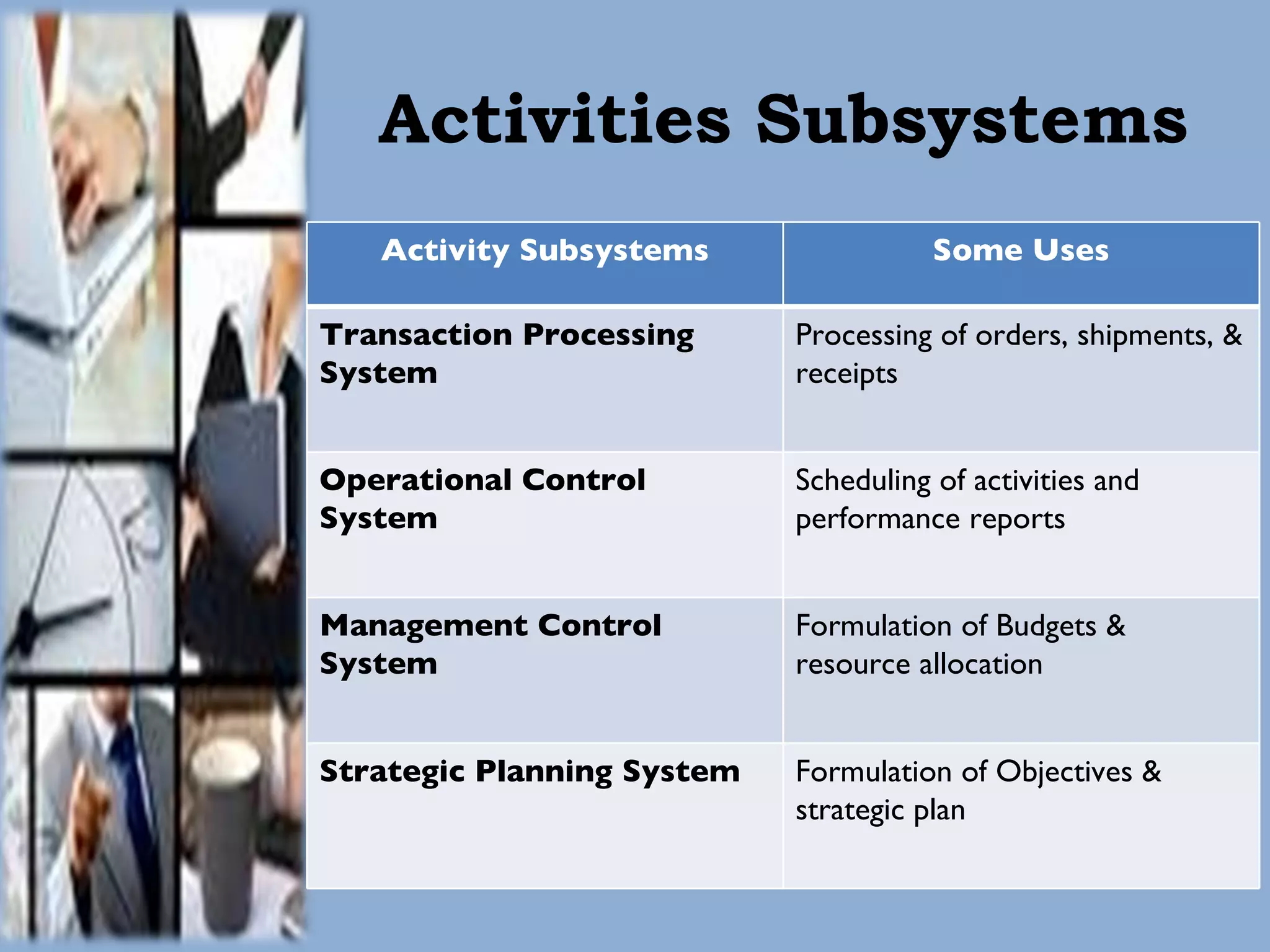 Activities Subsystems

| Activity Subsystems | Some Uses |
|---|---|
| Transaction Processing System | Processing of orders, shipments, & receipts |
| Operational Control System | Scheduling of activities and performance reports |
| Management Control System | Formulation of Budgets & resource allocation |
| Strategic Planning System | Formulation of Objectives & strategic plan |